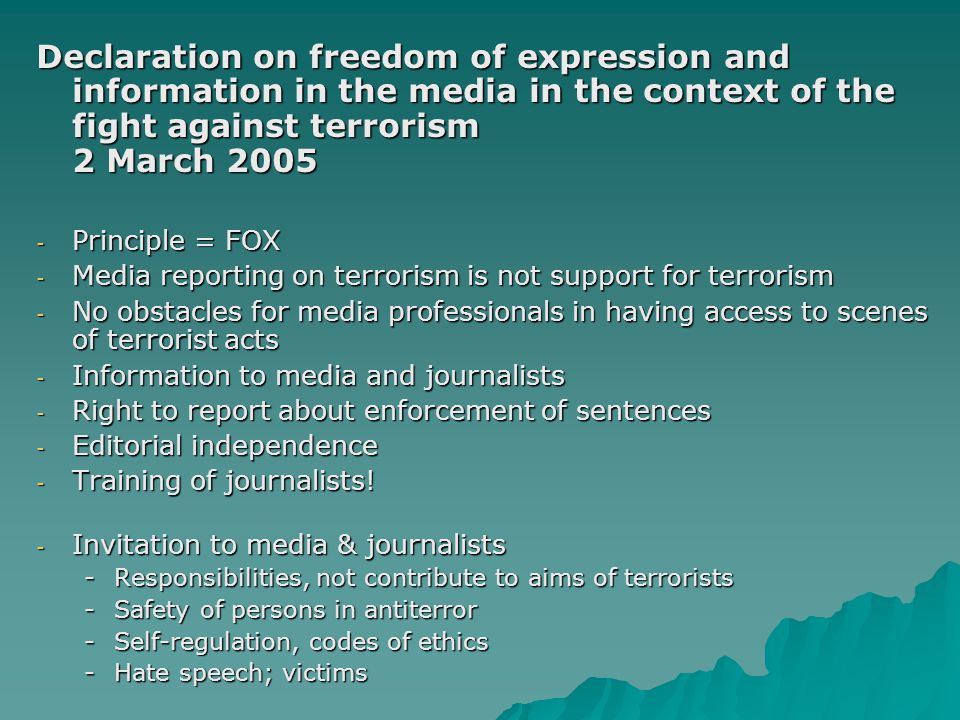 Declaration on freedom of expression and information in the media in the context of the fight against terrorism
2 March 2005

- Principle = FOX
- Media reporting on terrorism is not support for terrorism
- No obstacles for media professionals in having access to scenes of terrorist acts
- Information to media and journalists
- Right to report about enforcement of sentences
- Editorial independence
- Training of journalists!

- Invitation to media & journalists
  - Responsibilities, not contribute to aims of terrorists
  - Safety of persons in antiterror
  - Self-regulation, codes of ethics
  - Hate speech; victims